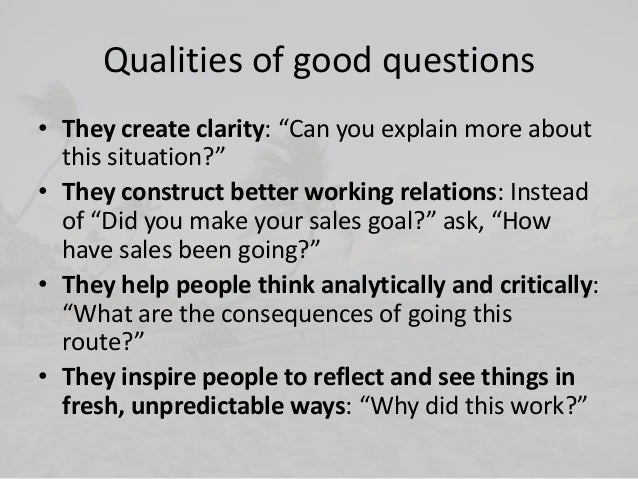 Qualities of good questions

• They create clarity: “Can you explain more about this situation?”
• They construct better working relations: Instead of “Did you make your sales goal?” ask, “How have sales been going?”
• They help people think analytically and critically: “What are the consequences of going this route?”
• They inspire people to reflect and see things in fresh, unpredictable ways: “Why did this work?”